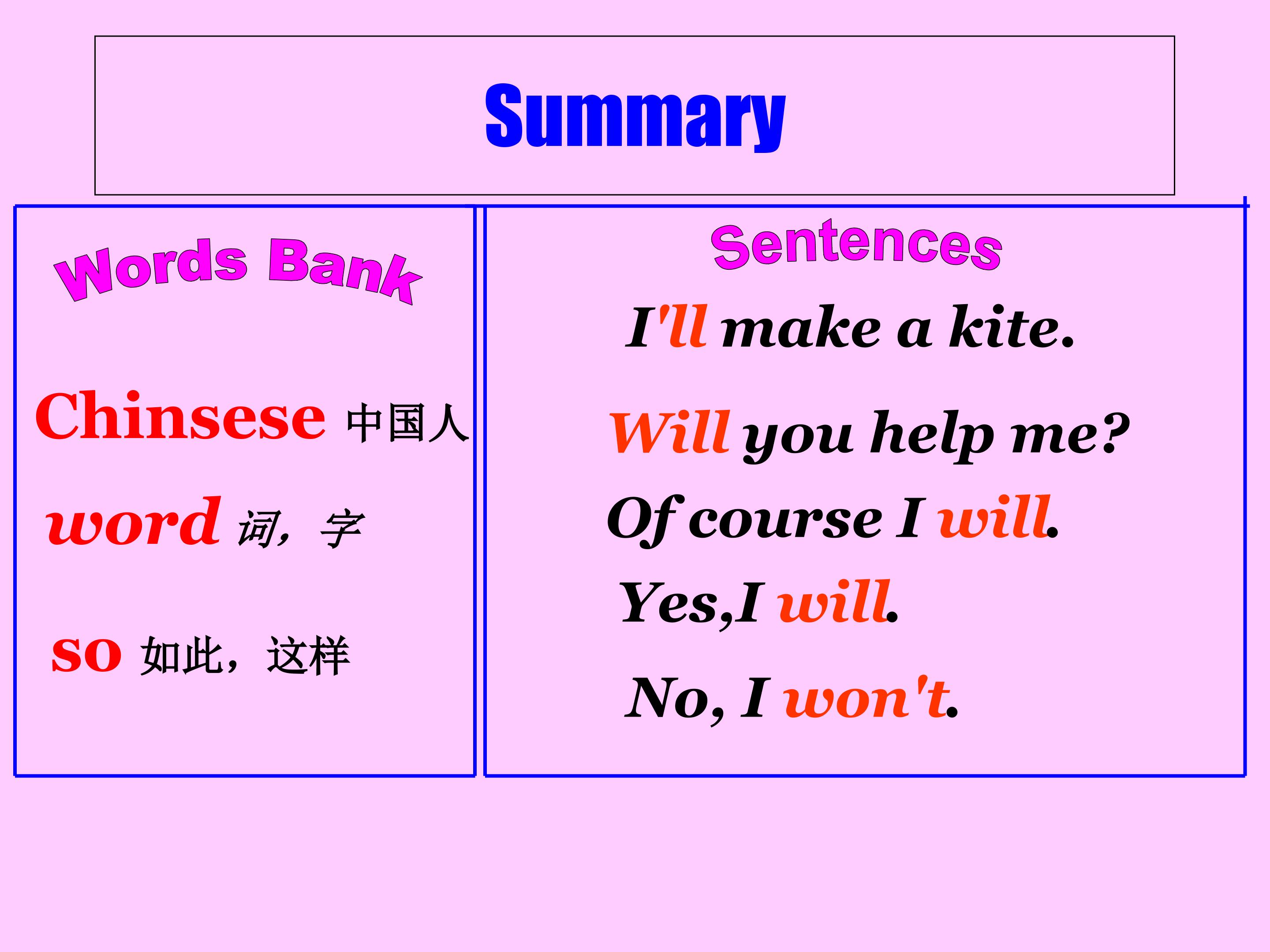 Summary

Words Bank

Chinsese 中国人

word 词，字

so 如此，这样

Sentences

I'll make a kite.

Will you help me?

Of course I will.

Yes,I will.

No, I won't.